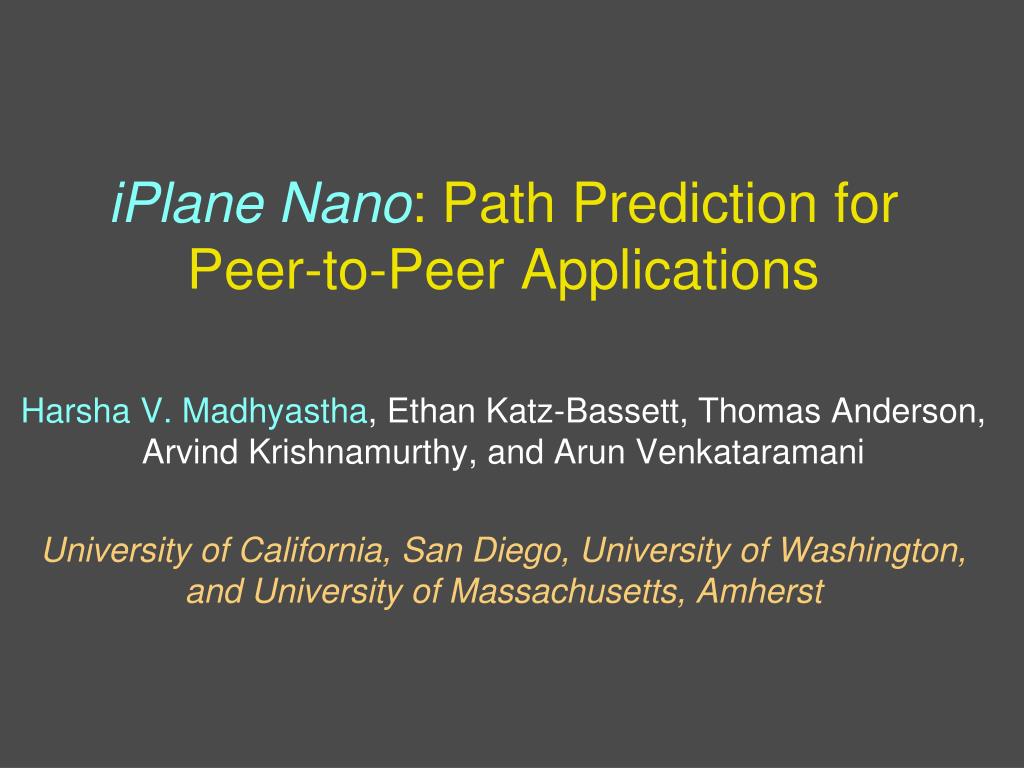 iPlane Nano: Path Prediction for Peer-to-Peer Applications

Harsha V. Madhyastha, Ethan Katz-Bassett, Thomas Anderson, Arvind Krishnamurthy, and Arun Venkataramani

University of California, San Diego, University of Washington, and University of Massachusetts, Amherst